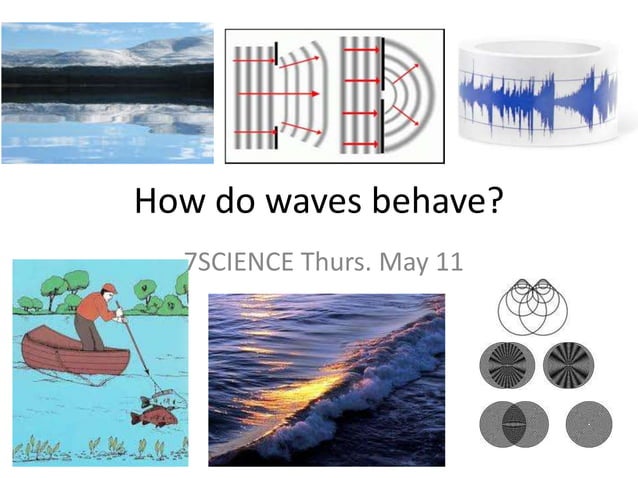 How do waves behave?

7SCIENCE Thurs. May 11